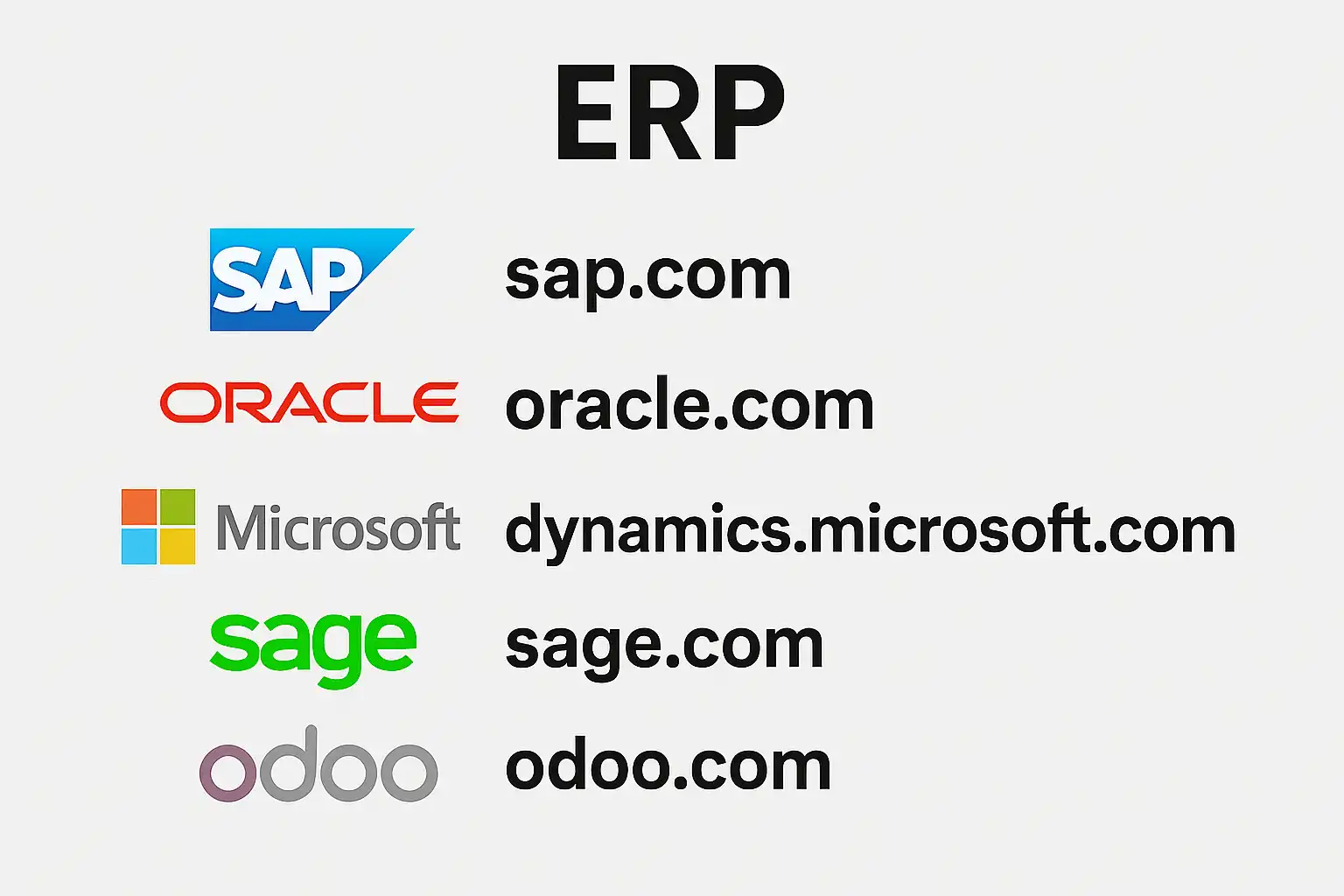 ERP

SAP sap.com

ORACLE oracle.com

Microsoft dynamics.microsoft.com

sage sage.com

odoo odoo.com